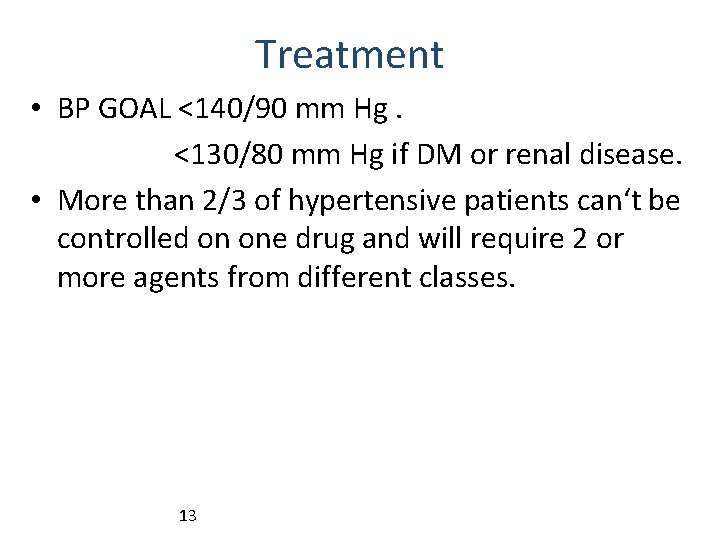 Treatment

• BP GOAL <140/90 mm Hg .
<130/80 mm Hg if DM or renal disease.

• More than 2/3 of hypertensive patients can‘t be controlled on one drug and will require 2 or more agents from different classes.

13